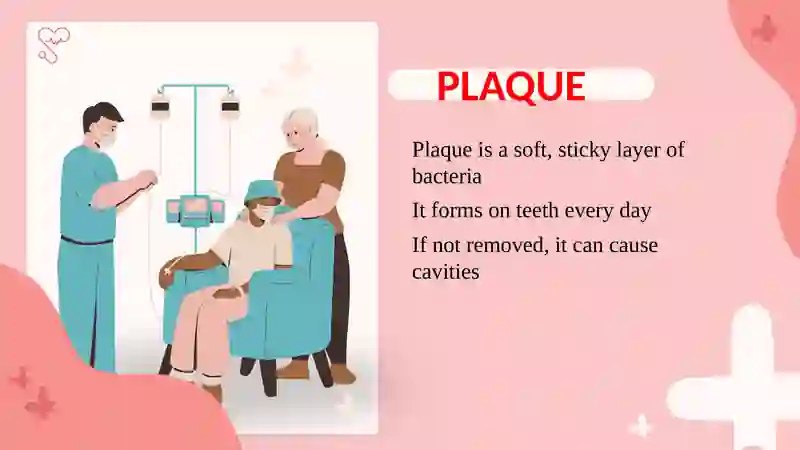 PLAQUE

Plaque is a soft, sticky layer of bacteria

It forms on teeth every day

If not removed, it can cause cavities